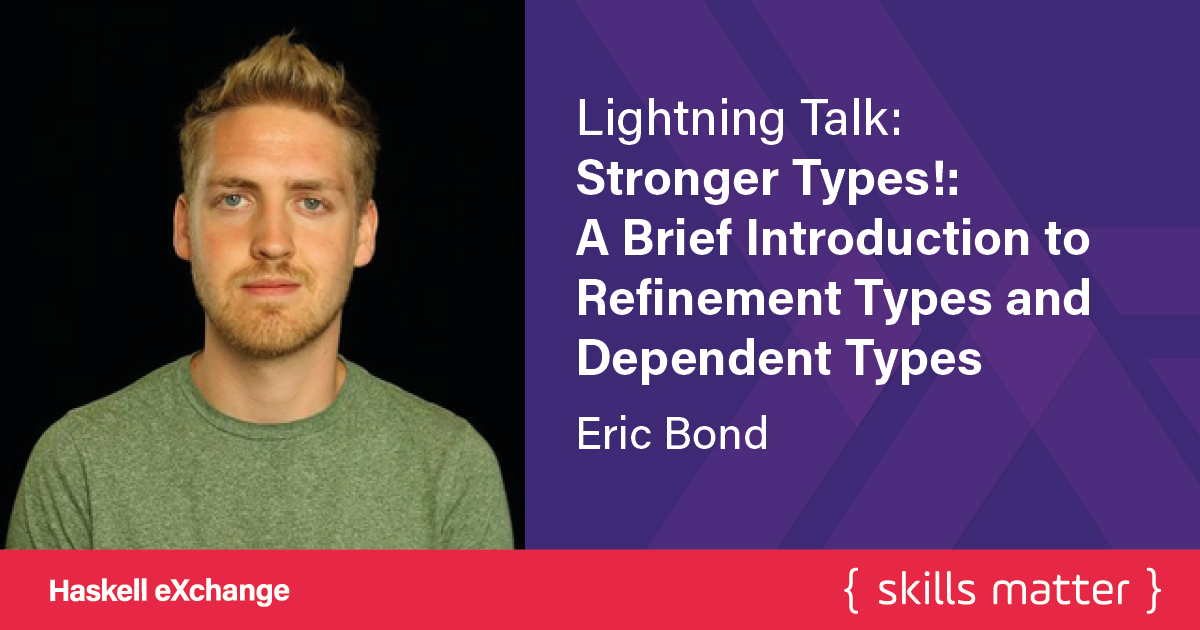 Lightning Talk:
Stronger Types!:
A Brief Introduction to Refinement Types and Dependent Types

Eric Bond

Haskell eXchange

{ skills matter }